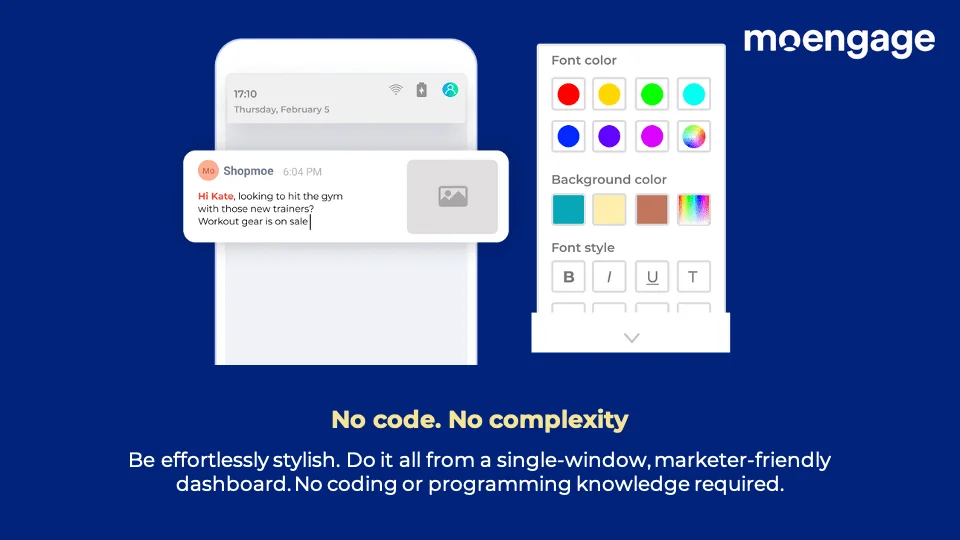 moengage

17:10
Thursday, February 5

Mo Shopmoe 6:04 PM

Hi Kate, looking to hit the gym with those new trainers? Workout gear is on sale

Font color

Background color

Font style

B I U T

No code. No complexity

Be effortlessly stylish. Do it all from a single-window, marketer-friendly dashboard. No coding or programming knowledge required.